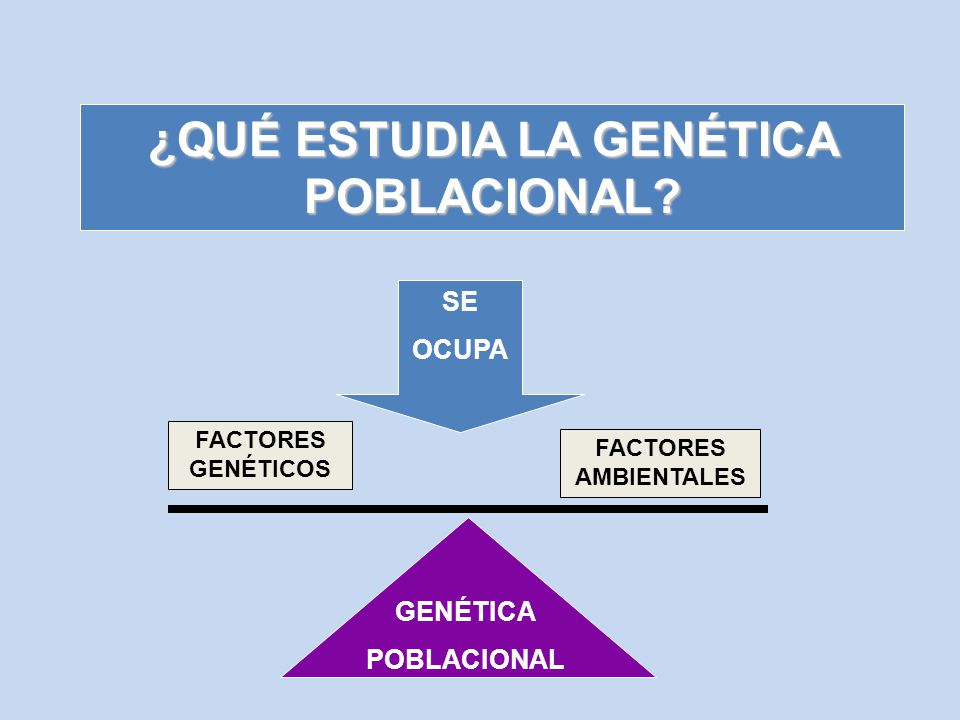 ¿QUÉ ESTUDIA LA GENÉTICA POBLACIONAL?

SE OCUPA

FACTORES GENÉTICOS

FACTORES AMBIENTALES

GENÉTICA POBLACIONAL